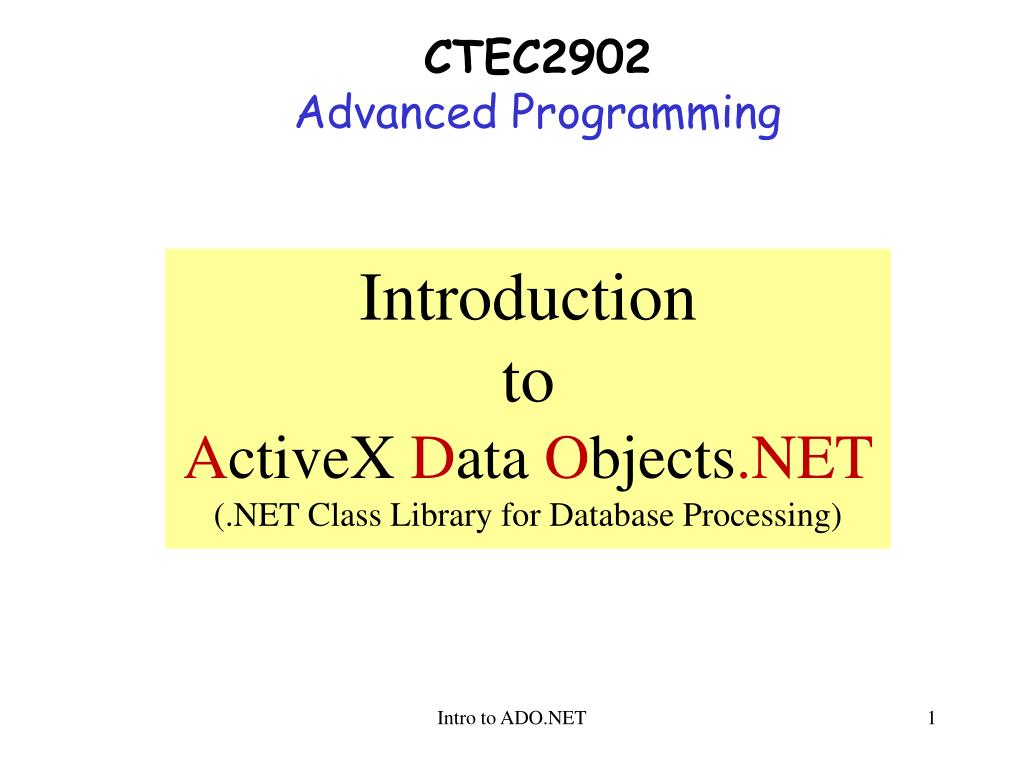 CTEC2902
Advanced Programming

Introduction
to
ActiveX Data Objects.NET
(.NET Class Library for Database Processing)

Intro to ADO.NET

1